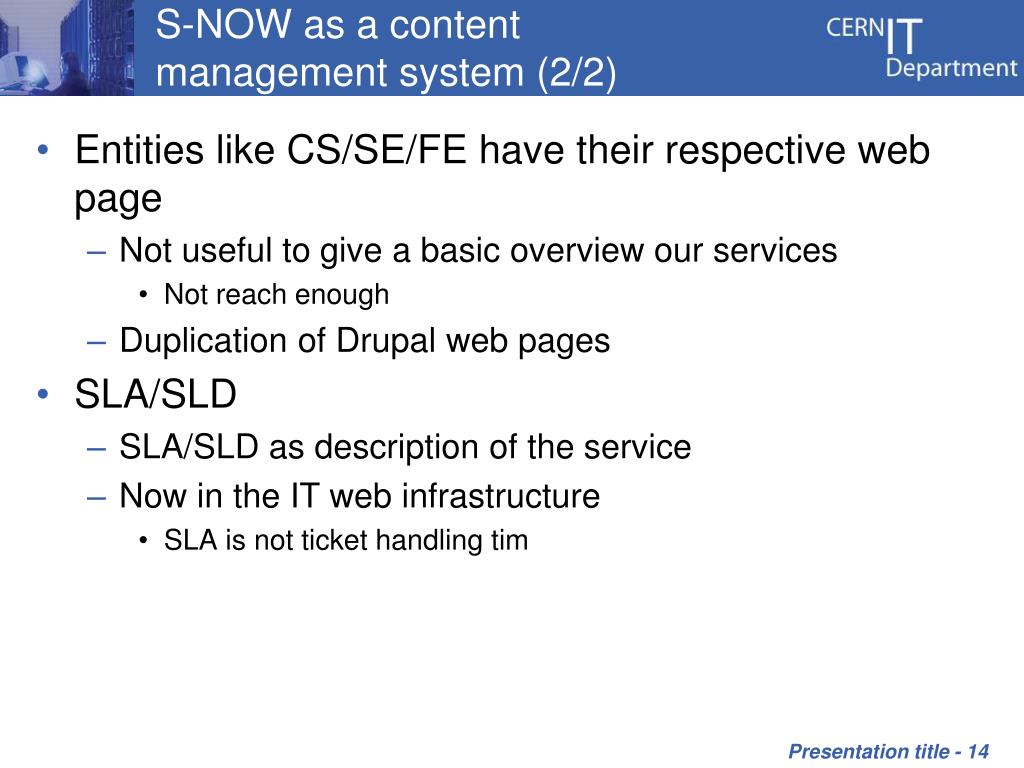 S-NOW as a content management system (2/2)

CERN IT Department

• Entities like CS/SE/FE have their respective web page
– Not useful to give a basic overview our services
• Not reach enough
– Duplication of Drupal web pages
• SLA/SLD
– SLA/SLD as description of the service
– Now in the IT web infrastructure
• SLA is not ticket handling tim

Presentation title - 14